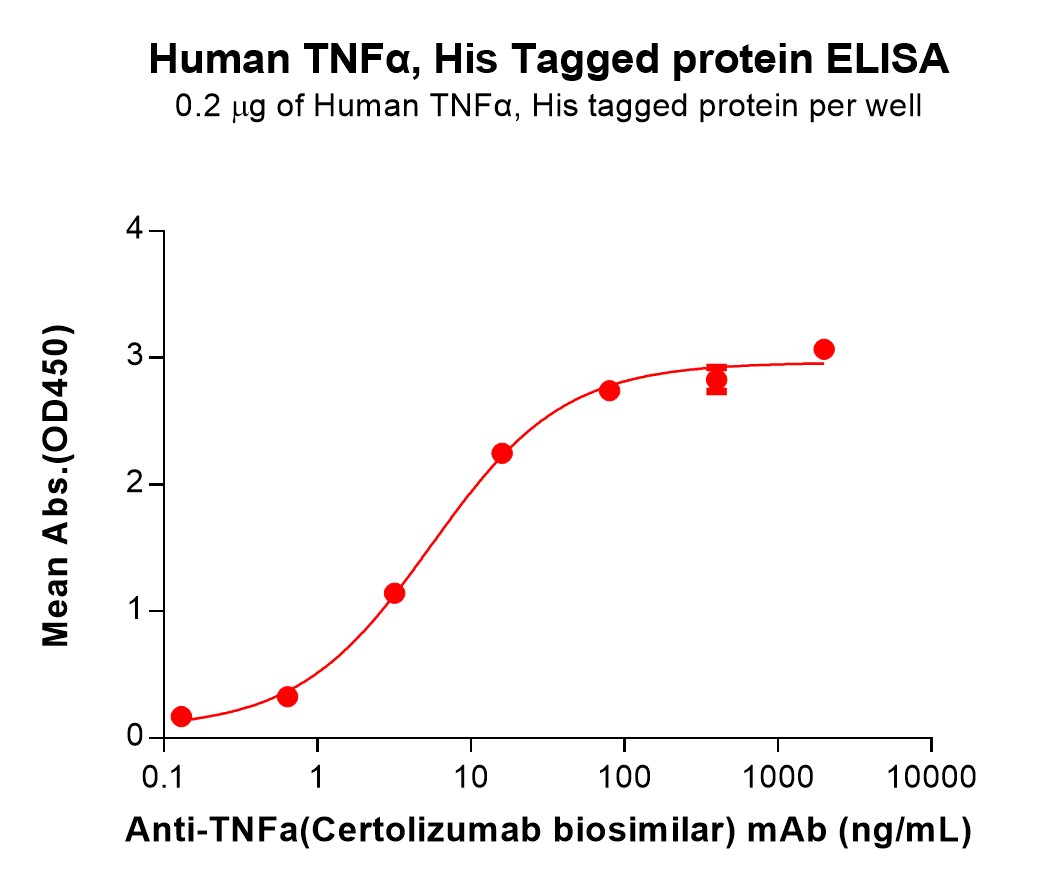 Human TNFα, His Tagged protein ELISA
0.2 μg of Human TNFα, His tagged protein per well

Mean Abs.(OD450)

4
3
2
1
0

0.1 1 10 100 1000 10000

Anti-TNFa(Certolizumab biosimilar) mAb (ng/mL)